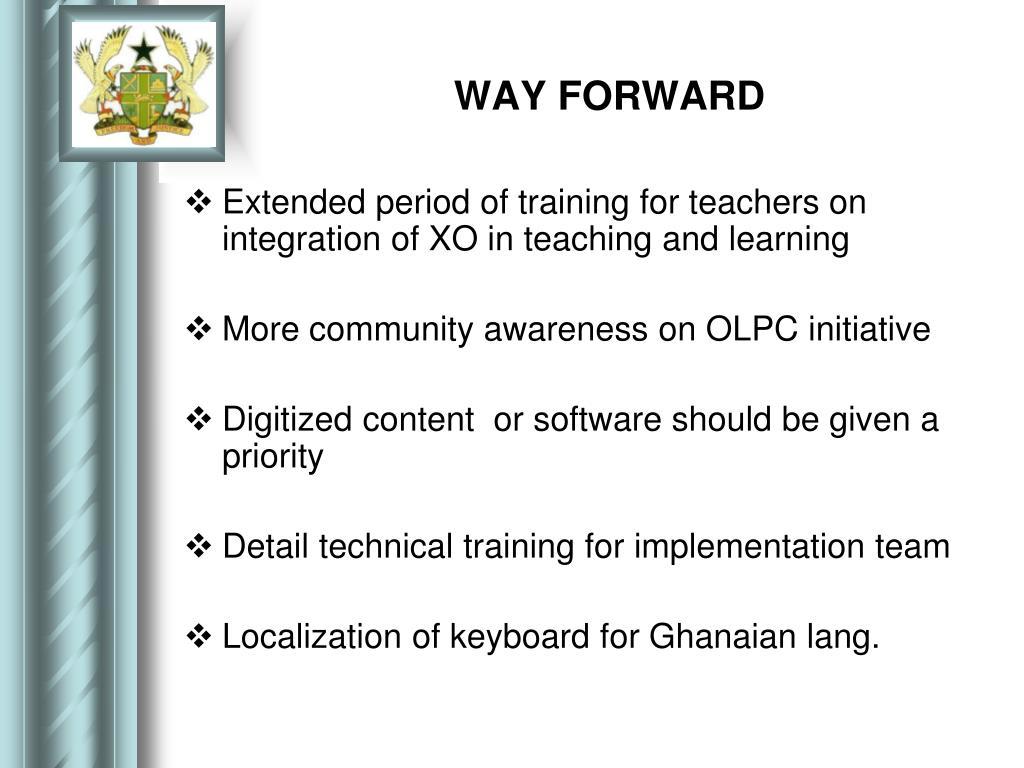 WAY FORWARD

❖ Extended period of training for teachers on integration of XO in teaching and learning

❖ More community awareness on OLPC initiative

❖ Digitized content or software should be given a priority

❖ Detail technical training for implementation team

❖ Localization of keyboard for Ghanaian lang.